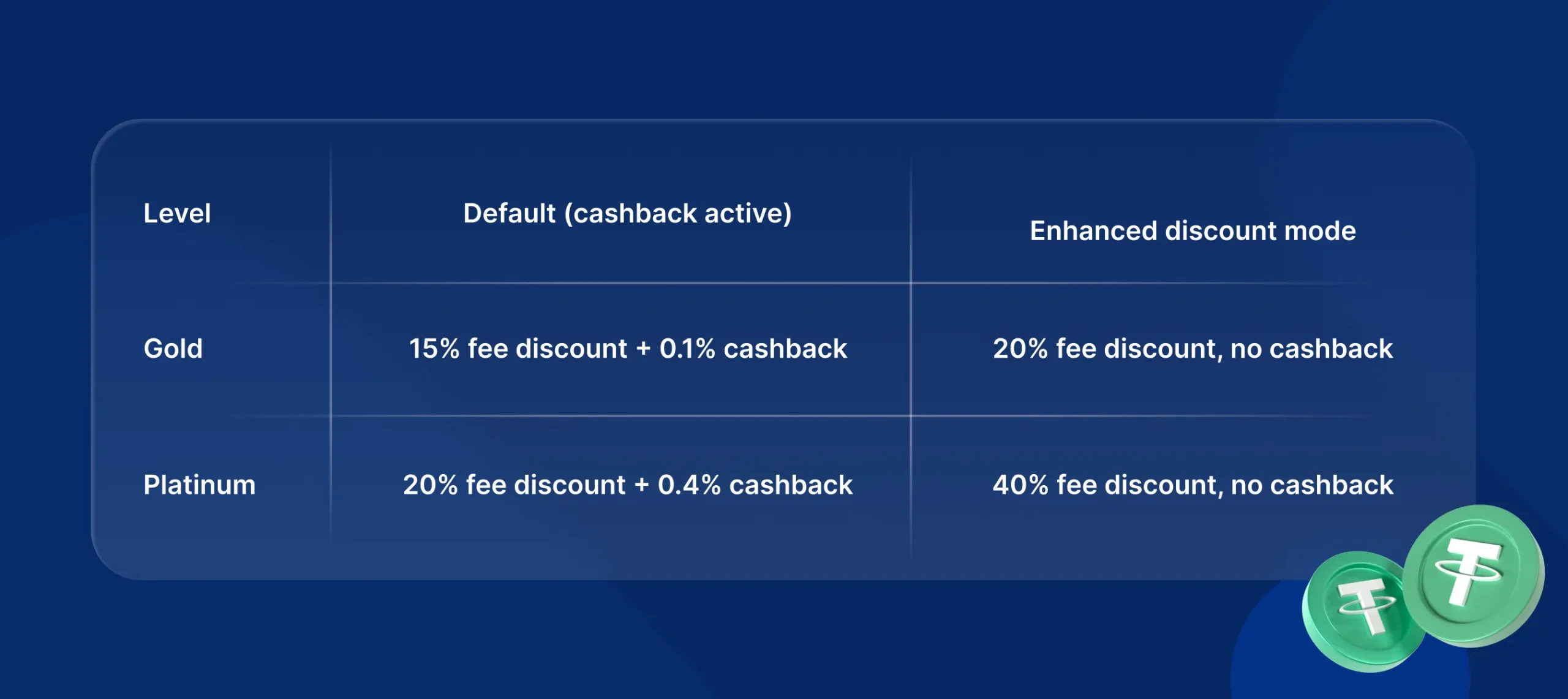 | Level | Default (cashback active) | Enhanced discount mode |
|---|---|---|
| Gold | 15% fee discount + 0.1% cashback | 20% fee discount, no cashback |
| Platinum | 20% fee discount + 0.4% cashback | 40% fee discount, no cashback |